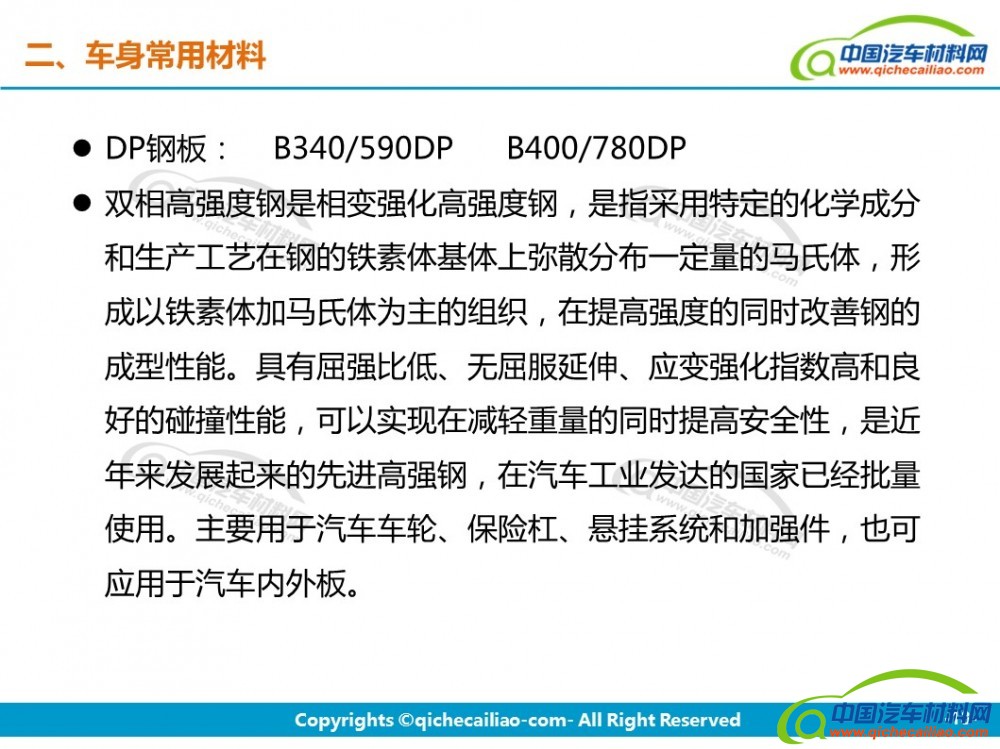 二、车身常用材料

中国汽车材料网
www.qichecailiao.com

● DP钢板： B340/590DP B400/780DP

● 双相高强度钢是相变强化高强度钢，是指采用特定的化学成分和生产工艺在钢的铁素体基体上弥散分布一定量的马氏体，形成以铁素体加马氏体为主的组织，在提高强度的同时改善钢的成型性能。具有屈强比低、无屈服延伸、应变强化指数高和良好的碰撞性能，可以实现在减轻重量的同时提高安全性，是近年来发展起来的先进高强钢，在汽车工业发达的国家已经批量使用。主要用于汽车车轮、保险杠、悬挂系统和加强件，也可应用于汽车内外板。

Copyrights ©qichecailiao-com- All Right Reserved

中国汽车材料网
www.qichecailiao.com